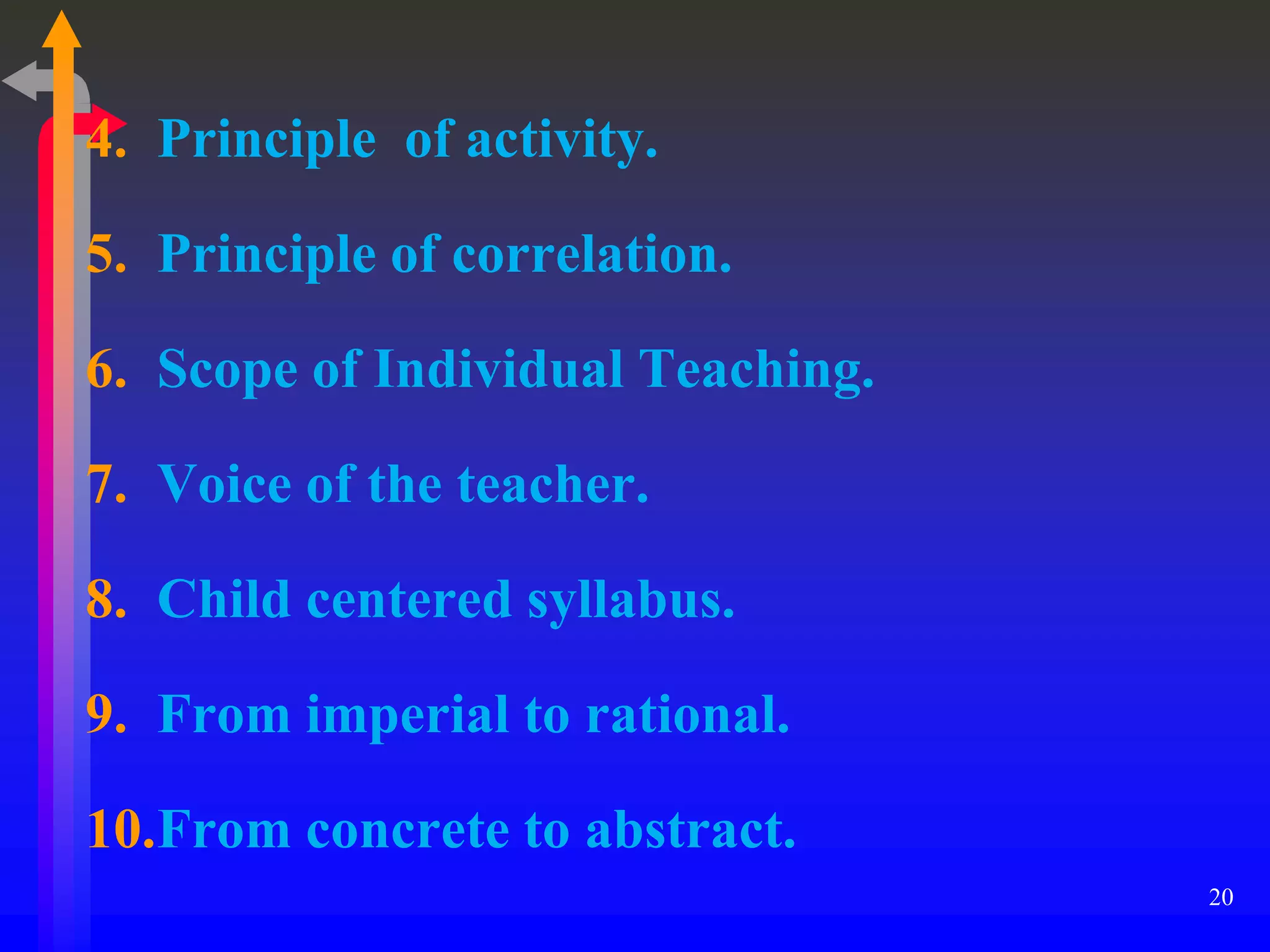 4. Principle of activity.

5. Principle of correlation.

6. Scope of Individual Teaching.

7. Voice of the teacher.

8. Child centered syllabus.

9. From imperial to rational.

10. From concrete to abstract.

20